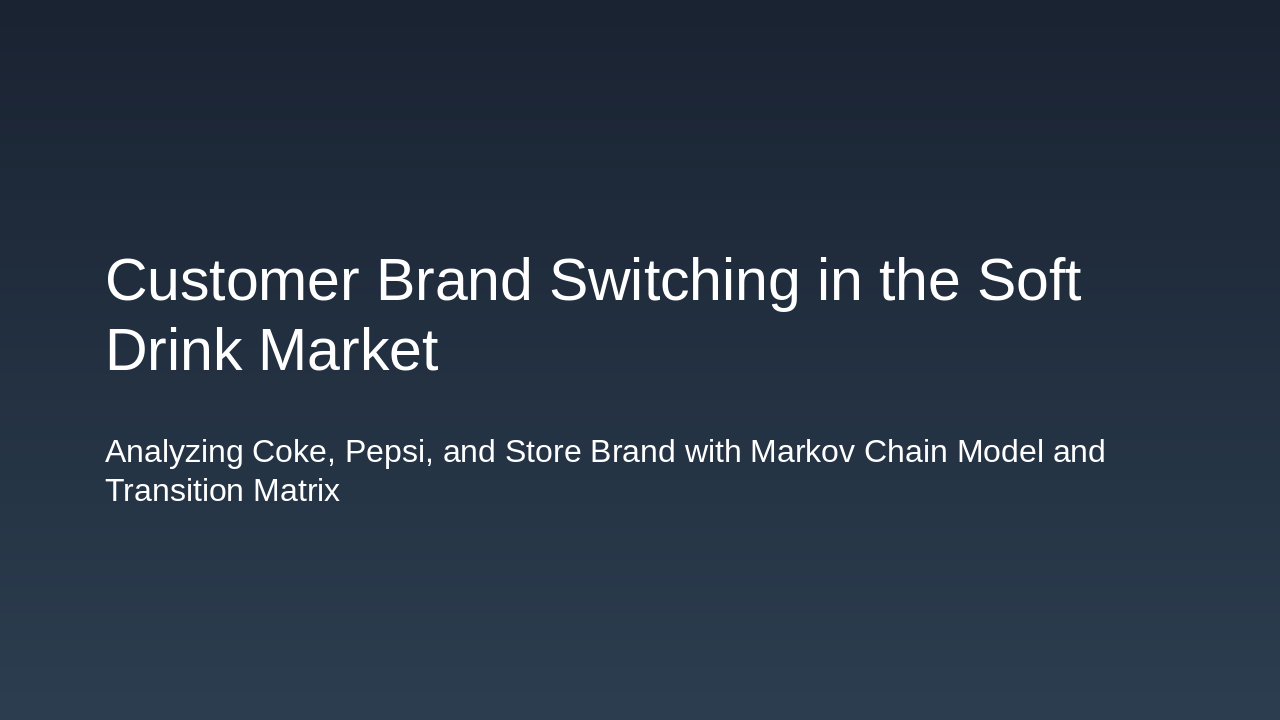 Customer Brand Switching in the Soft Drink Market

Analyzing Coke, Pepsi, and Store Brand with Markov Chain Model and Transition Matrix